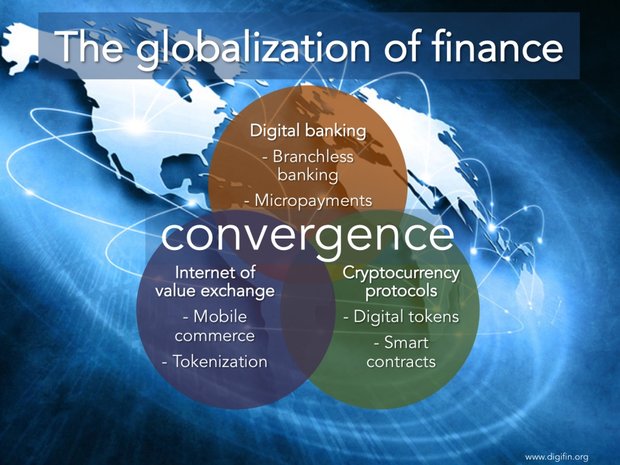 The globalization of finance

Digital banking
- Branchless banking
- Micropayments

convergence

Internet of value exchange
- Mobile commerce
- Tokenization

Cryptocurrency protocols
- Digital tokens
- Smart contracts

www.digifin.org